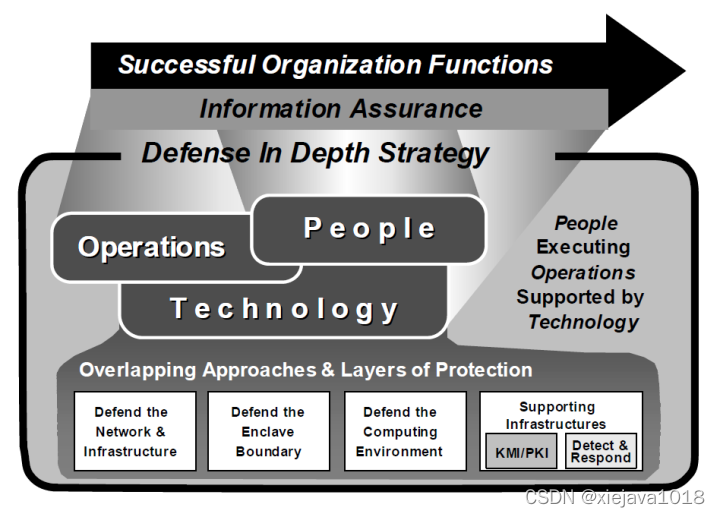 Successful Organization Functions

Information Assurance

Defense In Depth Strategy

Operations

People

Technology

People Executing Operations Supported by Technology

Overlapping Approaches & Layers of Protection

Defend the Network & Infrastructure

Defend the Enclave Boundary

Defend the Computing Environment

Supporting Infrastructures

KMI/PKI

Detect & Respond

CSDN @xiejava1018